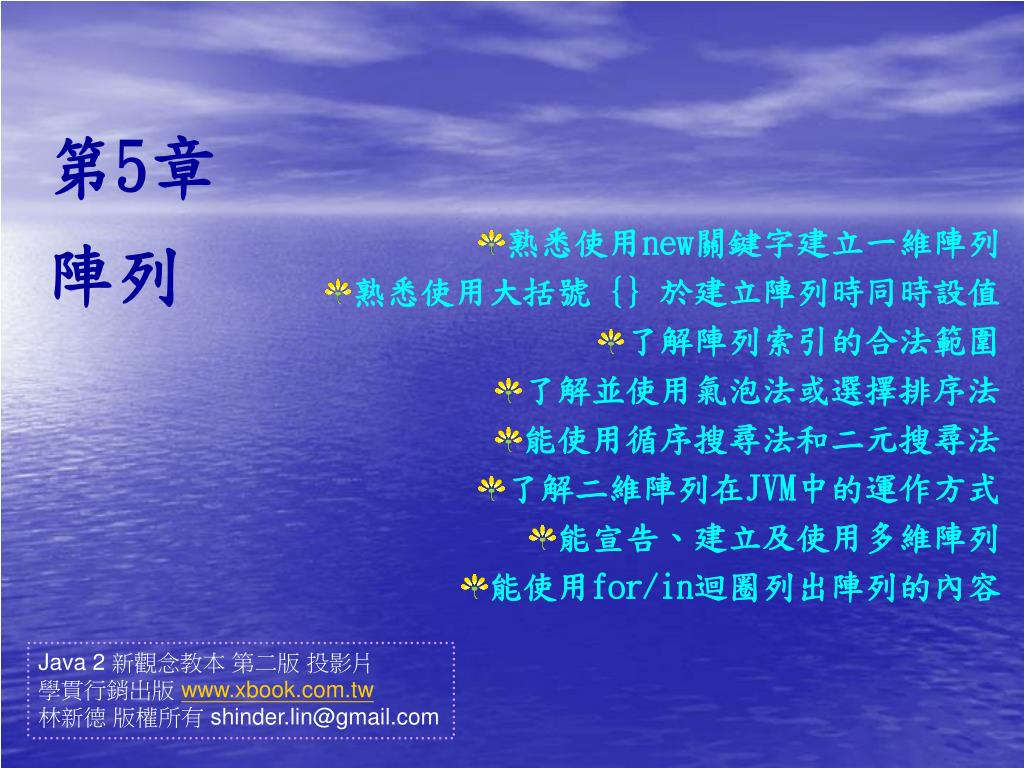 第5章
陣列

熟悉使用new關鍵字建立一維陣列
熟悉使用大括號 {} 於建立陣列時同時設值
了解陣列索引的合法範圍
了解並使用氣泡法或選擇排序法
能使用循序搜尋法和二元搜尋法
了解二維陣列在JVM中的運作方式
能宣告、建立及使用多維陣列
能使用for/in迴圈列出陣列的內容

Java 2 新觀念教本 第二版 投影片
學貫行銷出版 www.xbook.com.tw
林新德 版權所有 shinder.lin@gmail.com